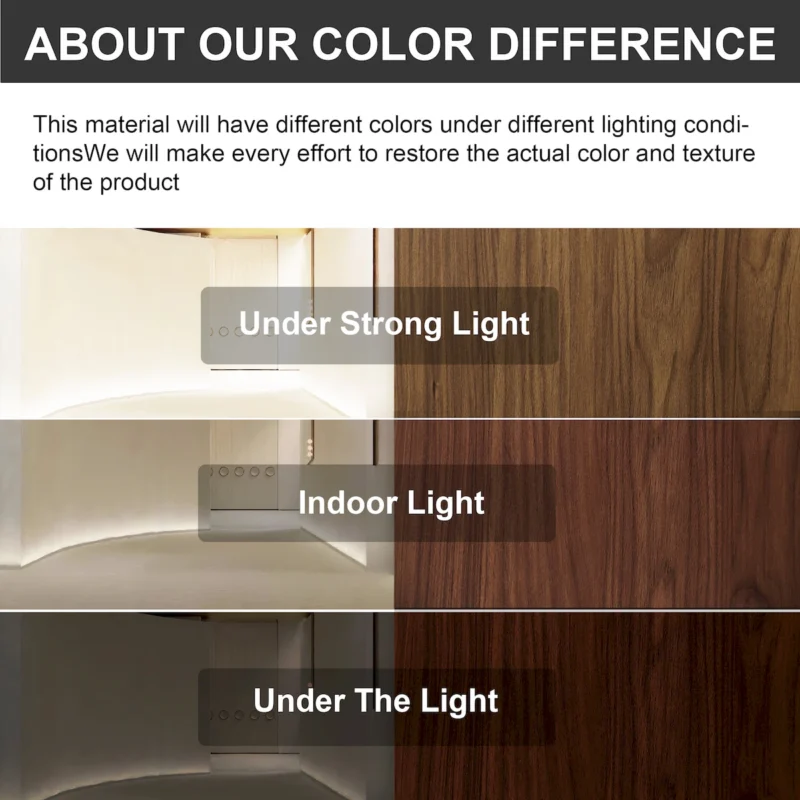 ABOUT OUR COLOR DIFFERENCE

This material will have different colors under different lighting conditionsWe will make every effort to restore the actual color and texture of the product

Under Strong Light

Indoor Light

Under The Light